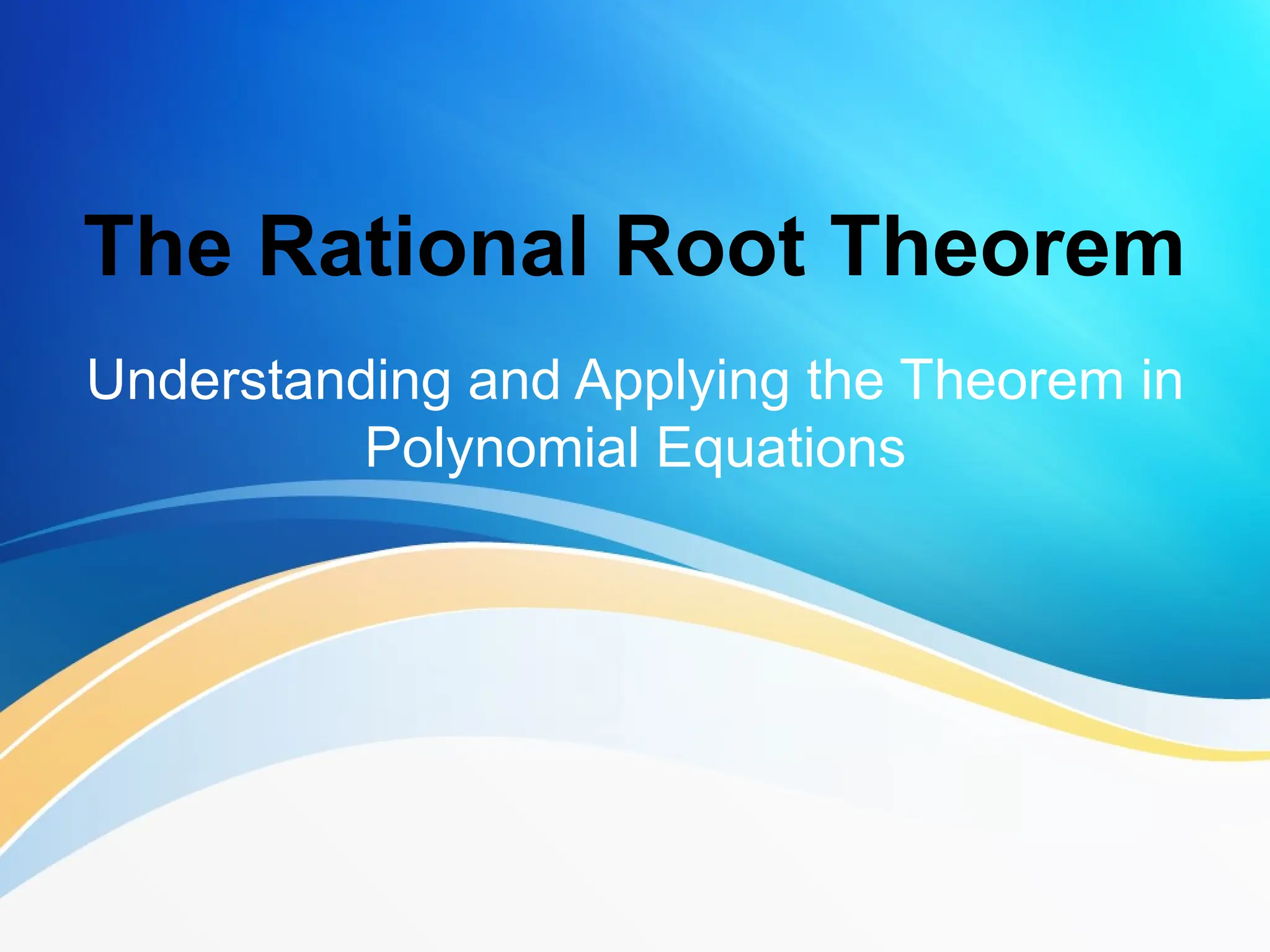 The Rational Root Theorem

Understanding and Applying the Theorem in Polynomial Equations